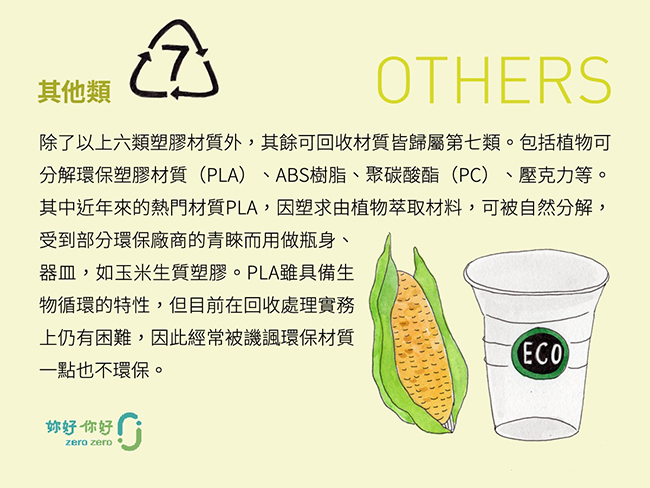 其他類

7

OTHERS

除了以上六類塑膠材質外，其餘可回收材質皆歸屬第七類。包括植物可分解環保塑膠材質（PLA）、ABS樹脂、聚碳酸酯（PC）、壓克力等。其中近年來的熱門材質PLA，因塑求由植物萃取材料，可被自然分解，受到部分環保廠商的青睞而用做瓶身、器皿，如玉米生質塑膠。PLA雖具備生物循環的特性，但目前在回收處理實務上仍有困難，因此經常被譏諷環保材質一點也不環保。

ECO

妳好 你好
zero zero